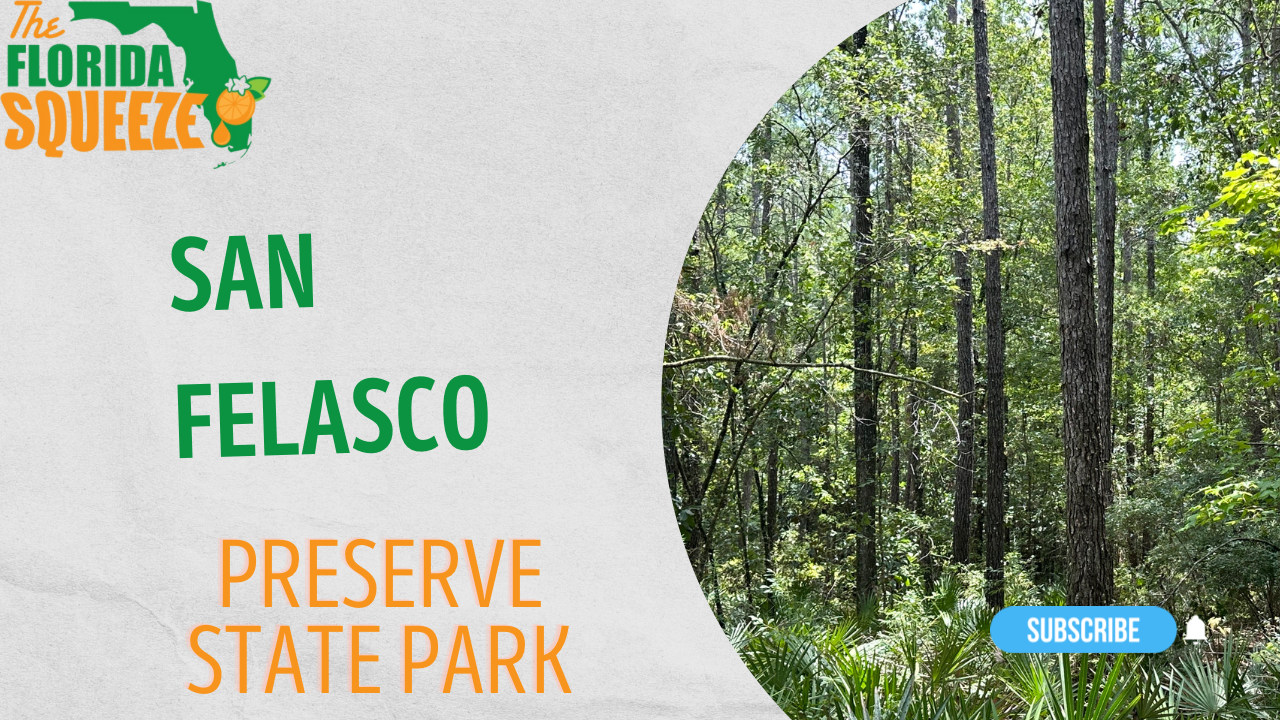 The
FLORIDA
SQUEEZE

SAN

FELASCO

PRESERVE
STATE PARK

SUBSCRIBE